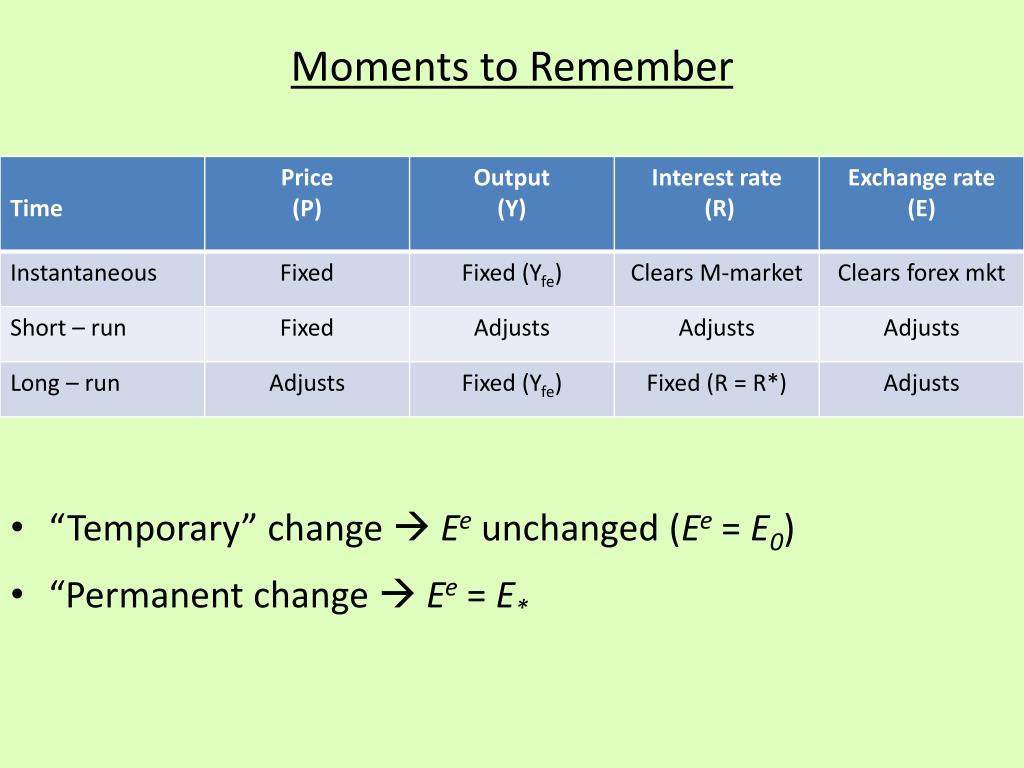 Moments to Remember

| Time | Price (P) | Output (Y) | Interest rate (R) | Exchange rate (E) |
|---|---|---|---|---|
| Instantaneous | Fixed | Fixed ($Y_{fe}$) | Clears M-market | Clears forex mkt |
| Short – run | Fixed | Adjusts | Adjusts | Adjusts |
| Long – run | Adjusts | Fixed ($Y_{fe}$) | Fixed (R = R*) | Adjusts |

• “Temporary” change → $E^e$ unchanged ($E^e = E_0$)

• “Permanent change → $E^e = E_*$